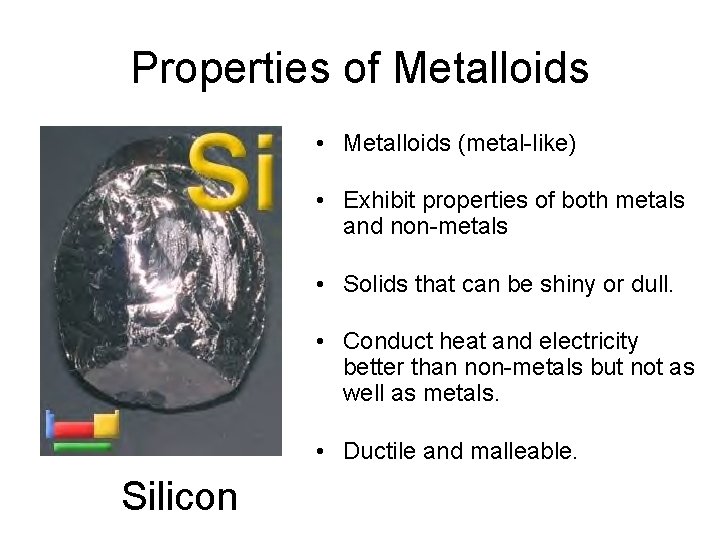 Properties of Metalloids

Si

Silicon

• Metalloids (metal-like)

• Exhibit properties of both metals and non-metals

• Solids that can be shiny or dull.

• Conduct heat and electricity better than non-metals but not as well as metals.

• Ductile and malleable.